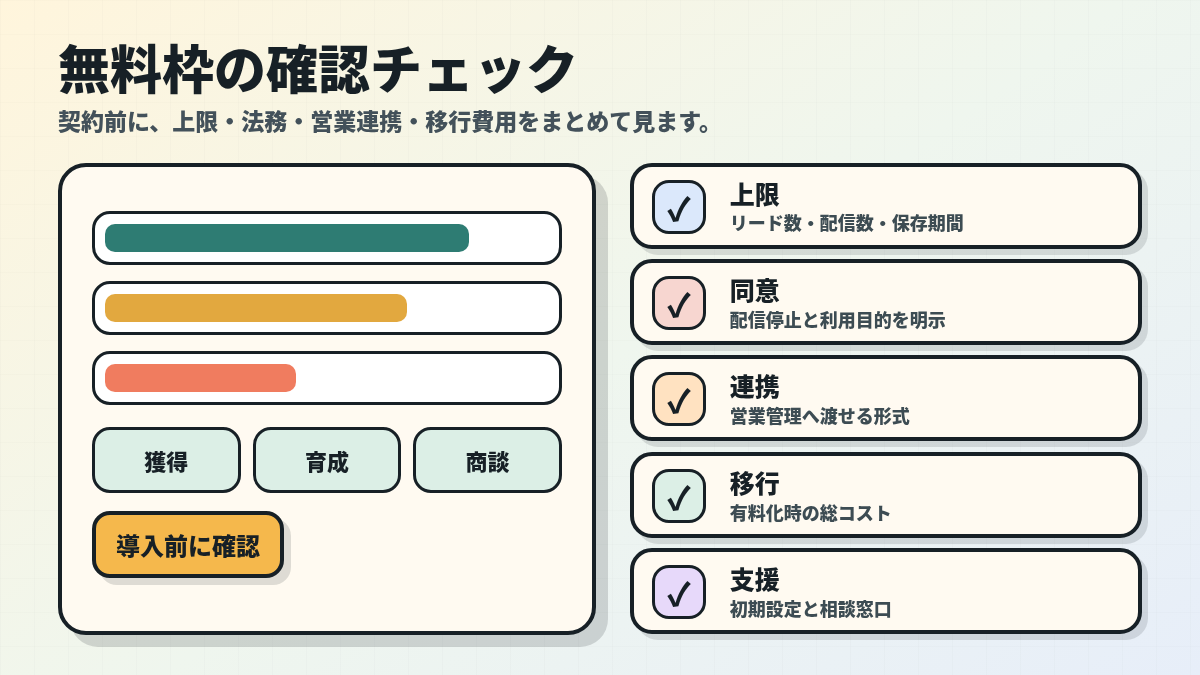 無料枠の確認チェック

契約前に、上限・法務・営業連携・移行費用をまとめて見ます。

獲得

育成

商談

導入前に確認

✓ 上限
リード数・配信数・保存期間

✓ 同意
配信停止と利用目的を明示

✓ 連携
営業管理へ渡せる形式

✓ 移行
有料化時の総コスト

✓ 支援
初期設定と相談窓口